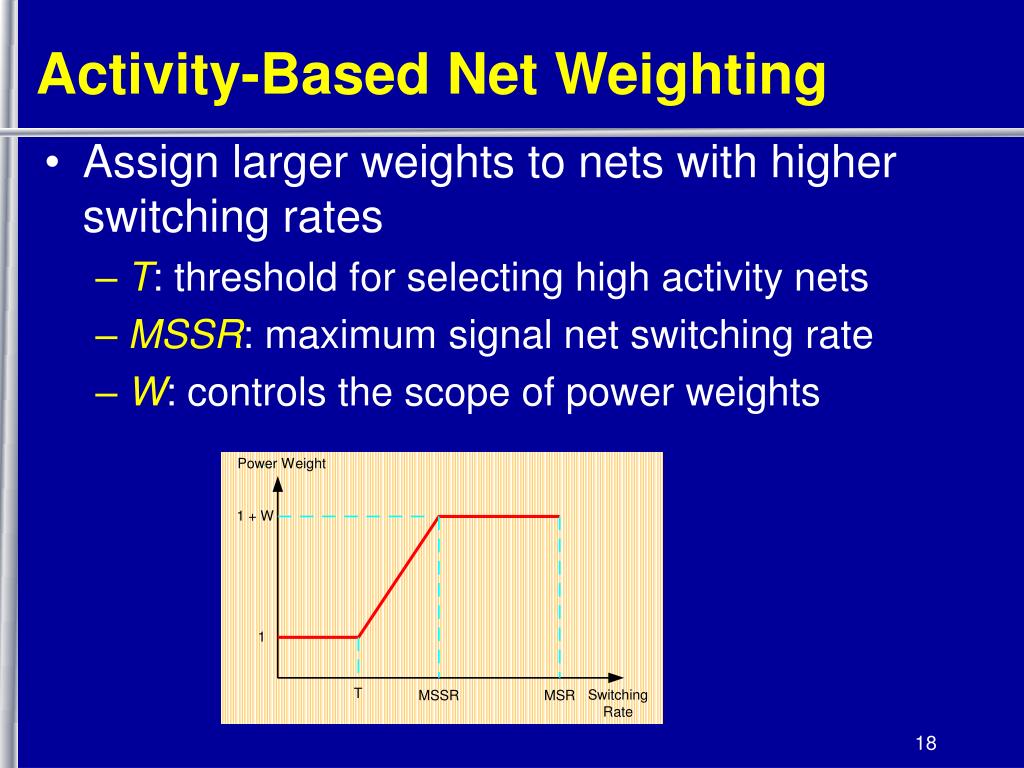 Activity-Based Net Weighting

• Assign larger weights to nets with higher switching rates
– T: threshold for selecting high activity nets
– MSSR: maximum signal net switching rate
– W: controls the scope of power weights

Power Weight
1 + W
1
T
MSSR
MSR
Switching Rate

18